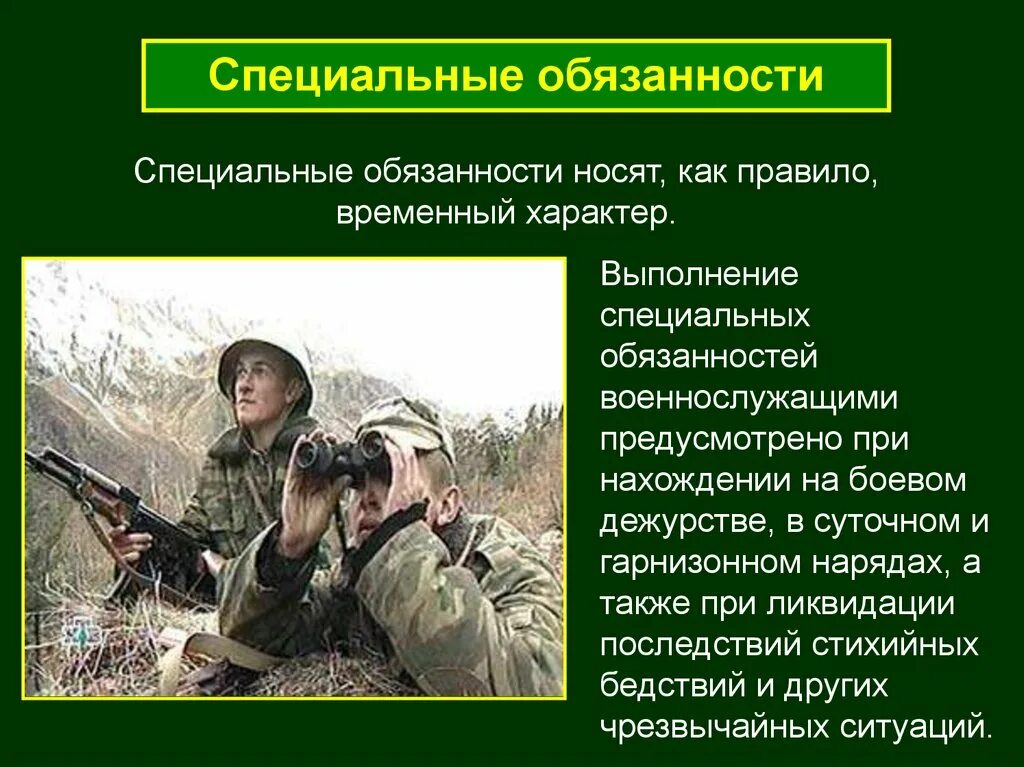 Специальные обязанности

Специальные обязанности носят, как правило, временный характер.

Выполнение специальных обязанностей военнослужащими предусмотрено при нахождении на боевом дежурстве, в суточном и гарнизонном нарядах, а также при ликвидации последствий стихийных бедствий и других чрезвычайных ситуаций.